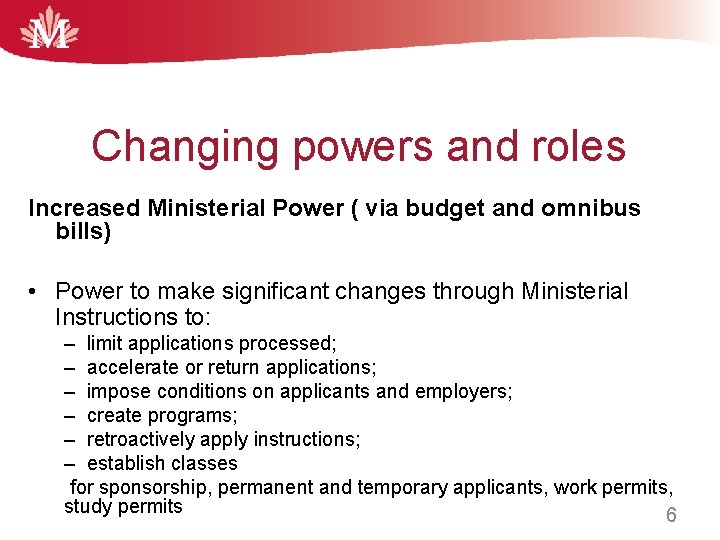 M

Changing powers and roles

Increased Ministerial Power ( via budget and omnibus bills)

• Power to make significant changes through Ministerial Instructions to:
– limit applications processed;
– accelerate or return applications;
– impose conditions on applicants and employers;
– create programs;
– retroactively apply instructions;
– establish classes
for sponsorship, permanent and temporary applicants, work permits, study permits

6